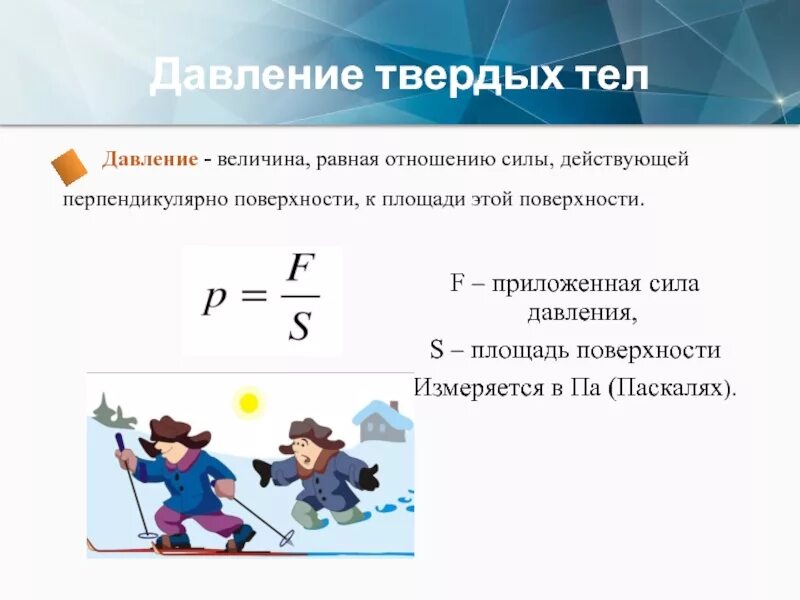 Давление твердых тел

Давление - величина, равная отношению силы, действующей перпендикулярно поверхности, к площади этой поверхности.

$p = \frac{F}{S}$

F – приложенная сила давления,

S – площадь поверхности

Измеряется в Па (Паскалях).